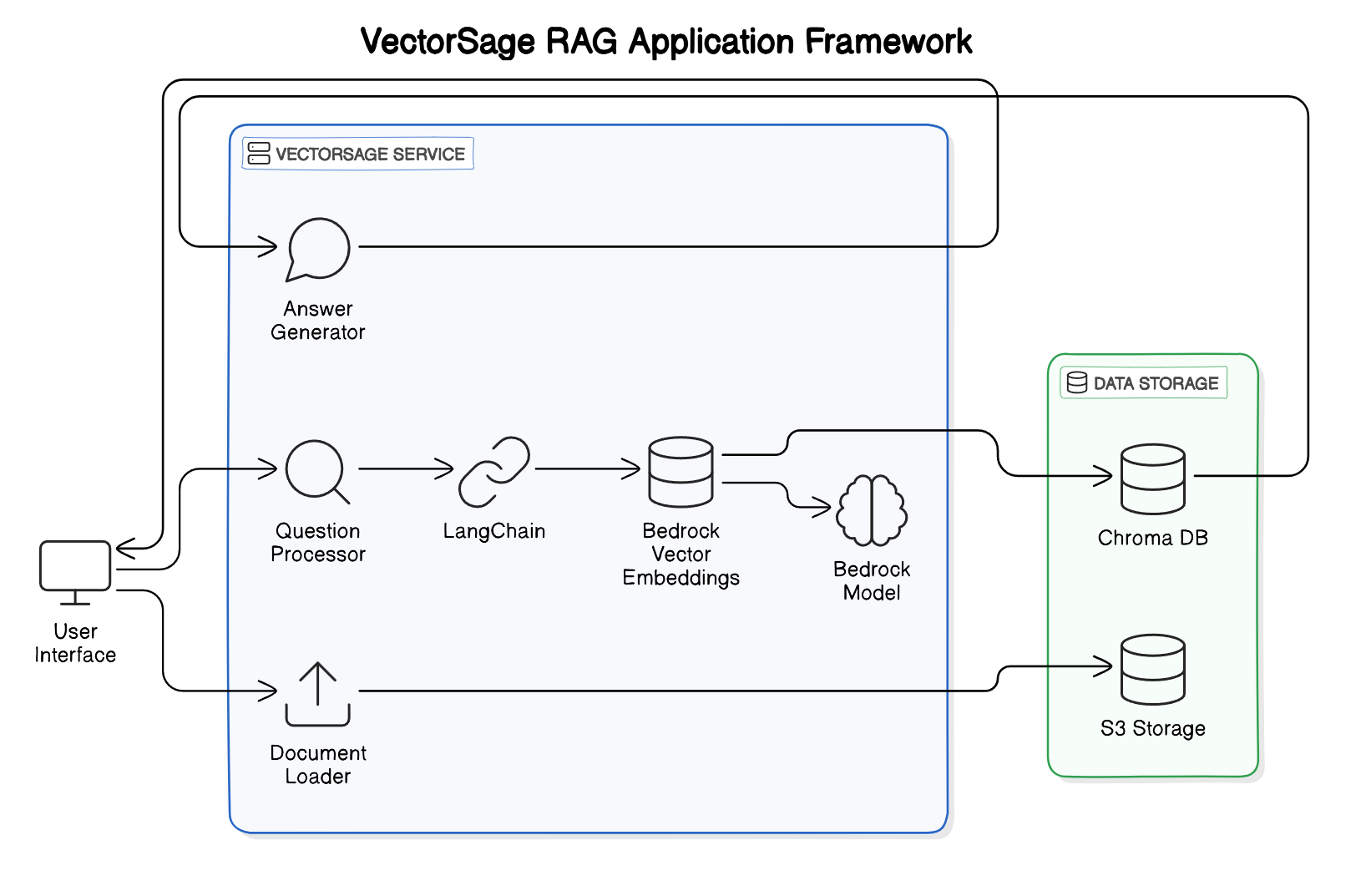 VectorSage RAG Application Framework

VECTORSAGE SERVICE

Answer Generator

Question Processor

LangChain

Bedrock Vector Embeddings

Bedrock Model

Document Loader

User Interface

DATA STORAGE

Chroma DB

S3 Storage